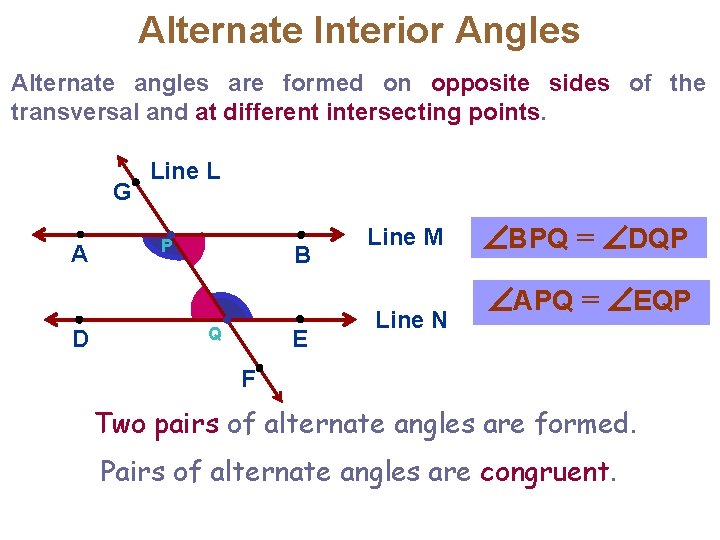 Alternate Interior Angles

Alternate angles are formed on opposite sides of the transversal and at different intersecting points.

Line L
G
A
P
B
Line M
D
Q
E
Line N
F

$\angle BPQ = \angle DQP$

$\angle APQ = \angle EQP$

Two pairs of alternate angles are formed.

Pairs of alternate angles are congruent.